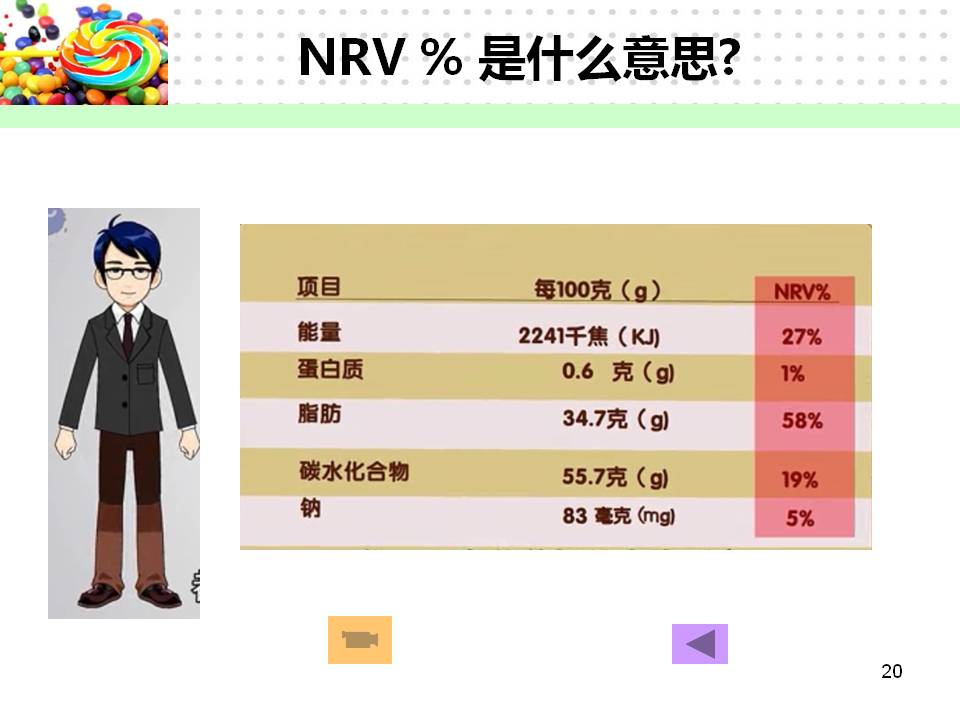 NRV % 是什么意思?

| 项目 | 每100克（g） | NRV% |
|---|---|---|
| 能量 | 2241千焦（KJ） | 27% |
| 蛋白质 | 0.6 克（g） | 1% |
| 脂肪 | 34.7克（g） | 58% |
| 碳水化合物 | 55.7克（g） | 19% |
| 钠 | 83 毫克 (mg) | 5% |

20